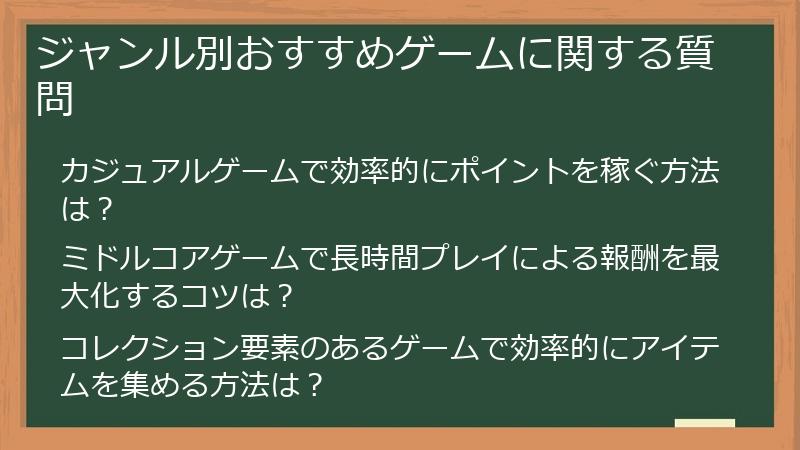 ジャンル別おすすめゲームに関する質問

カジュアルゲームで効率的にポイントを稼ぐ方法は？

ミドルコアゲームで長時間プレイによる報酬を最大化するコツは？

コレクション要素のあるゲームで効率的にアイテムを集める方法は？